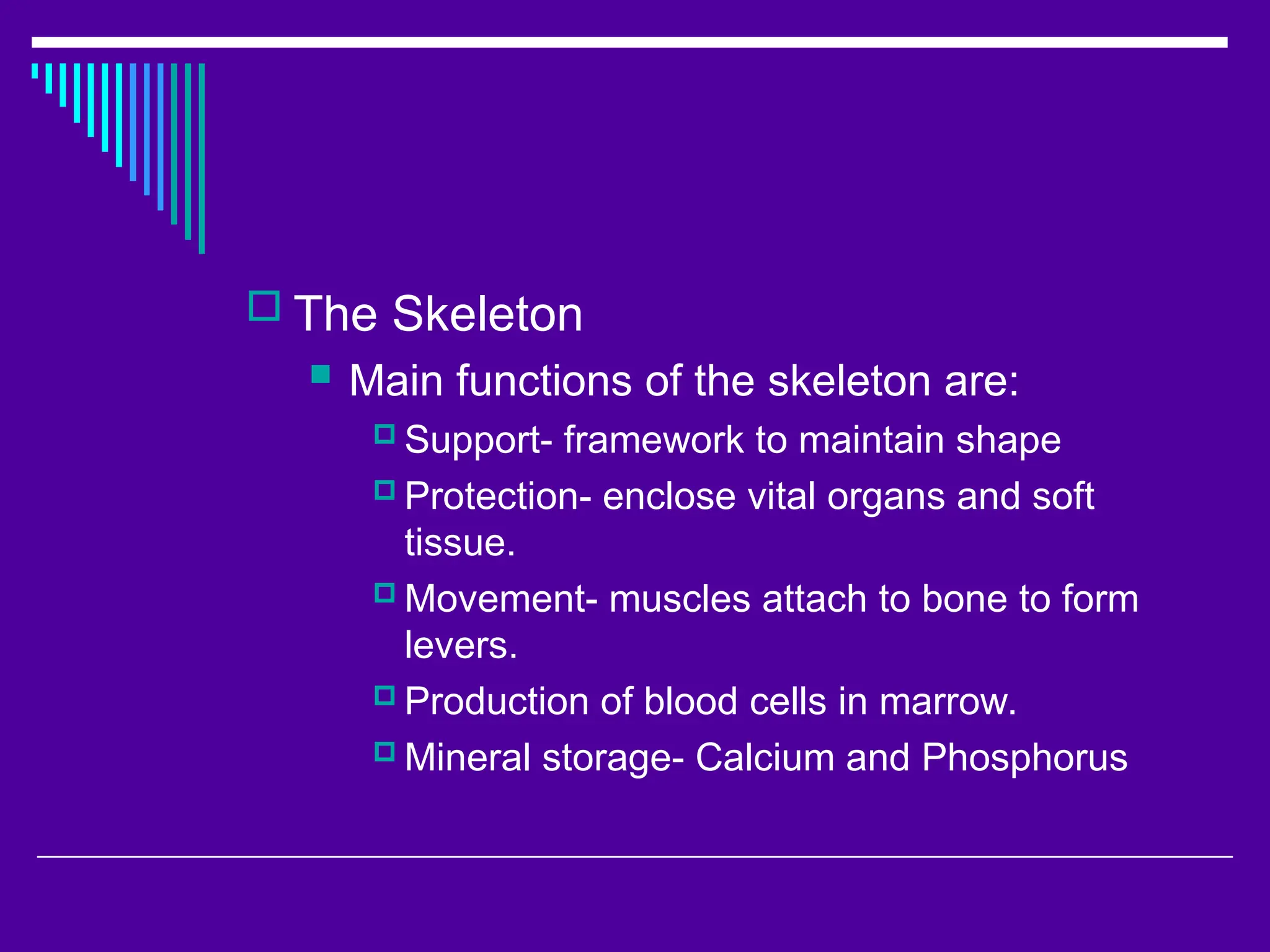 The Skeleton

Main functions of the skeleton are:

Support- framework to maintain shape

Protection- enclose vital organs and soft tissue.

Movement- muscles attach to bone to form levers.

Production of blood cells in marrow.

Mineral storage- Calcium and Phosphorus